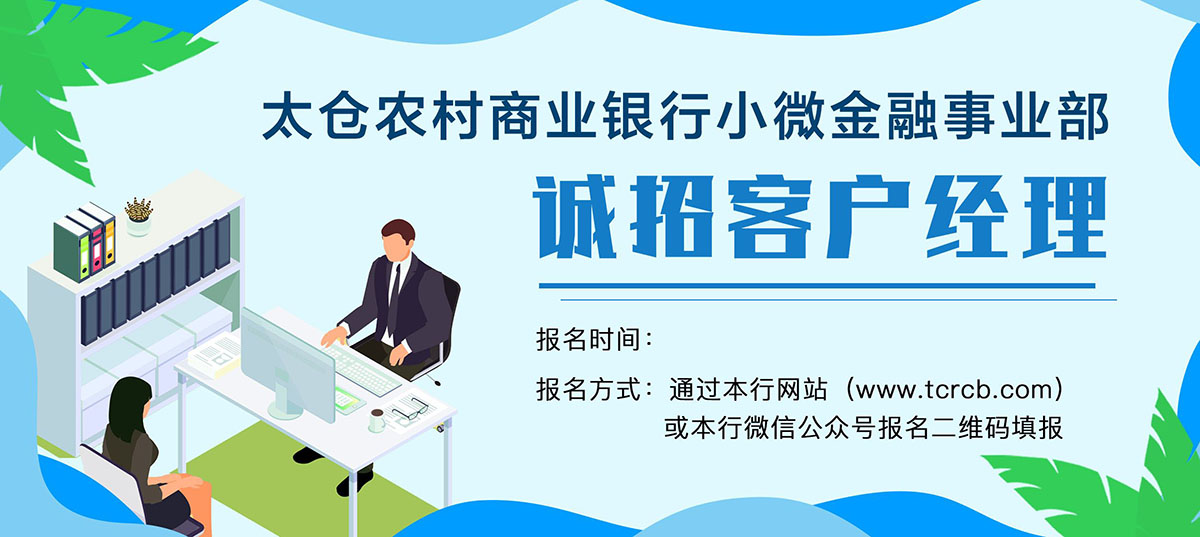 太仓农村商业银行小微金融事业部

诚招客户经理

报名时间：

报名方式：通过本行网站（www.tcrcb.com）或本行微信公众号报名二维码填报